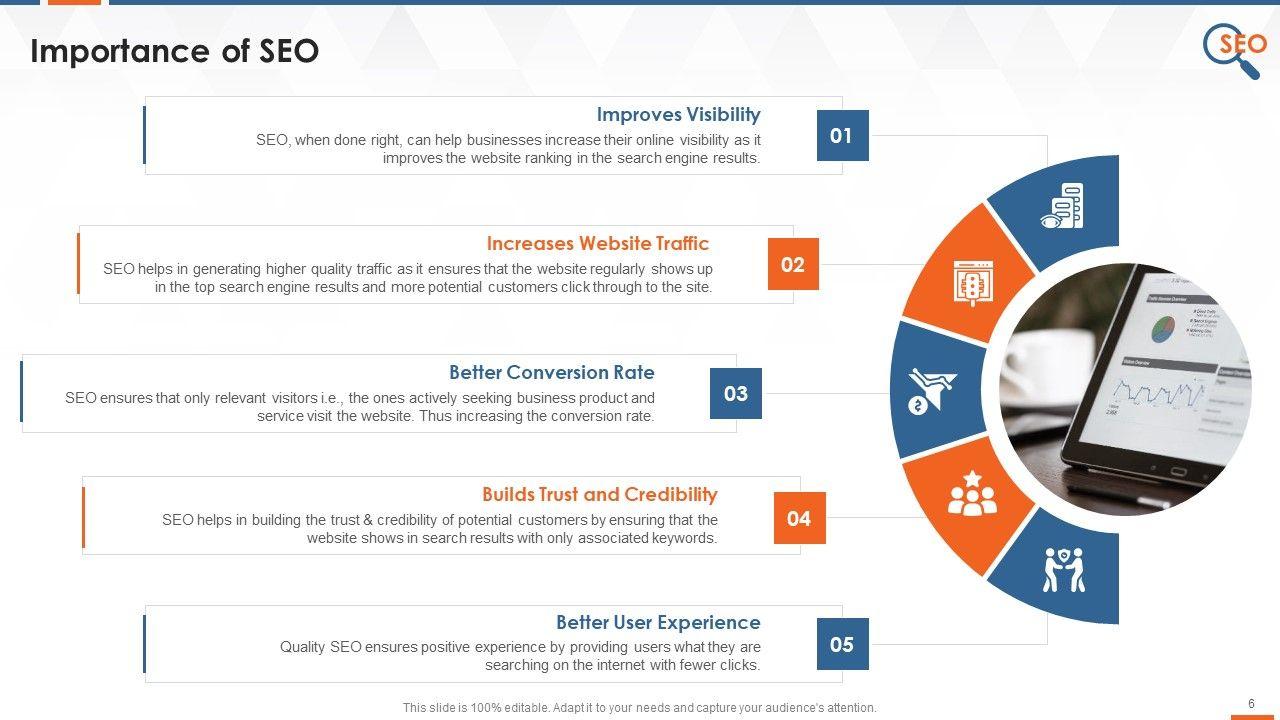 Importance of SEO

SEO

Improves Visibility
SEO, when done right, can help businesses increase their online visibility as it improves the website ranking in the search engine results.

01

Increases Website Traffic
SEO helps in generating higher quality traffic as it ensures that the website regularly shows up in the top search engine results and more potential customers click through to the site.

02

Better Conversion Rate
SEO ensures that only relevant visitors i.e., the ones actively seeking business product and service visit the website. Thus increasing the conversion rate.

03

Builds Trust and Credibility
SEO helps in building the trust & credibility of potential customers by ensuring that the website shows in search results with only associated keywords.

04

Better User Experience
Quality SEO ensures positive experience by providing users what they are searching on the internet with fewer clicks.

05

This slide is 100% editable. Adapt it to your needs and capture your audience's attention.

6